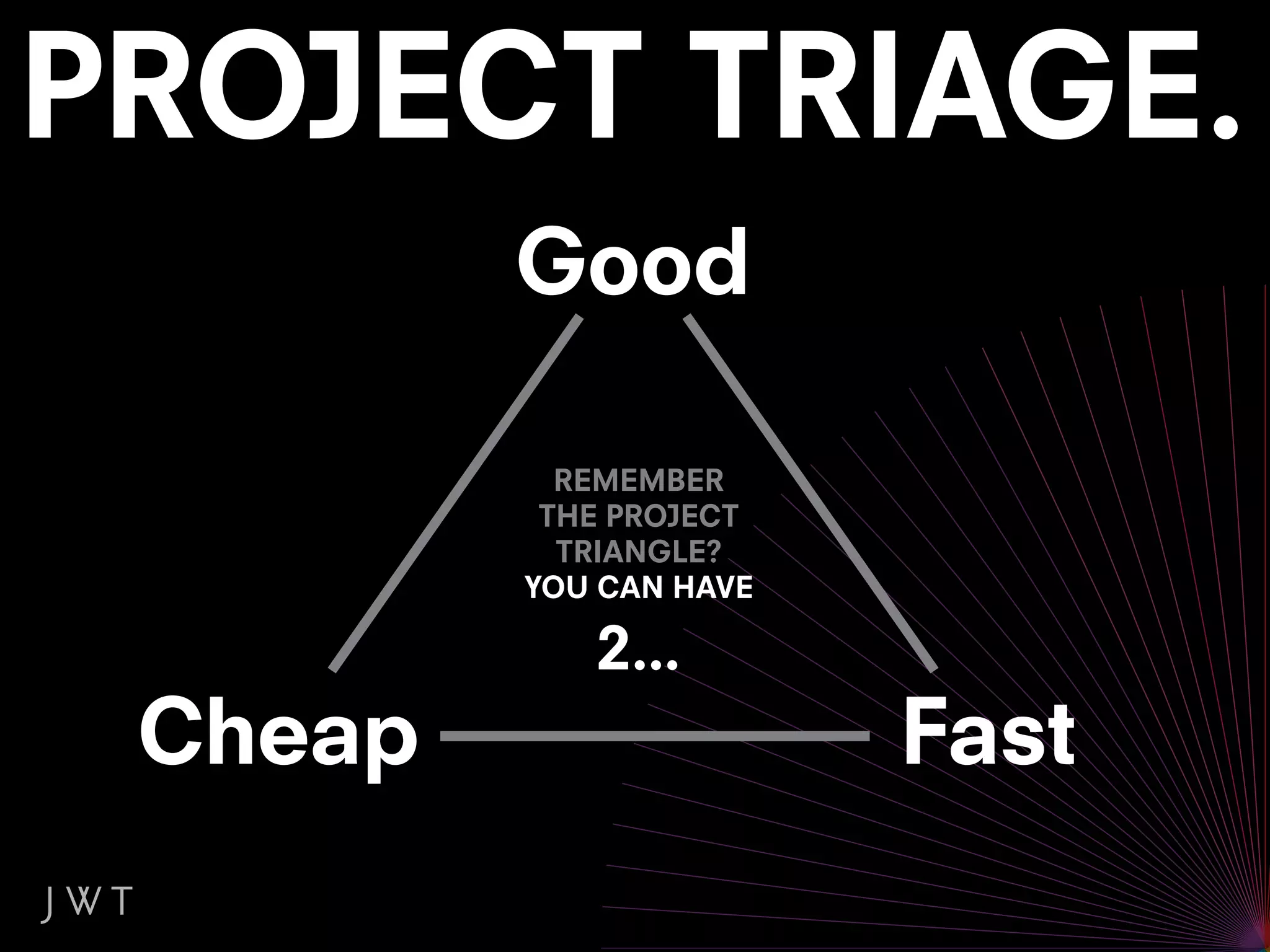 PROJECT TRIAGE.

Good

REMEMBER THE PROJECT TRIANGLE? YOU CAN HAVE 2...

Cheap

Fast

JWT